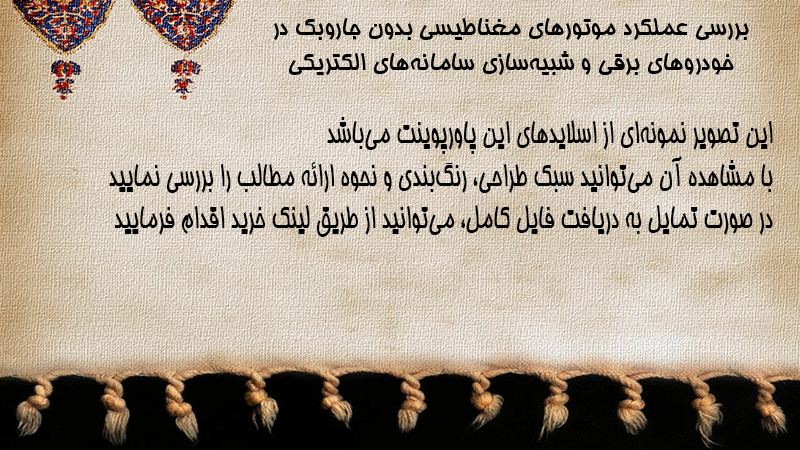 بررسی عملکرد موتورهای مغناطیسی بدون جاروبک در خودروهای برقی و شبیه‌سازی سامانه‌های الکتریکی

این تصویر نمونه‌ای از اسلایدهای این پاورپوینت می‌باشد
با مشاهده آن می‌توانید سبک طراحی، رنگ‌بندی و نحوه ارائه مطالب را بررسی نمایید
در صورت تمایل به دریافت فایل کامل، می‌توانید از طریق لینک خرید اقدام فرمایید